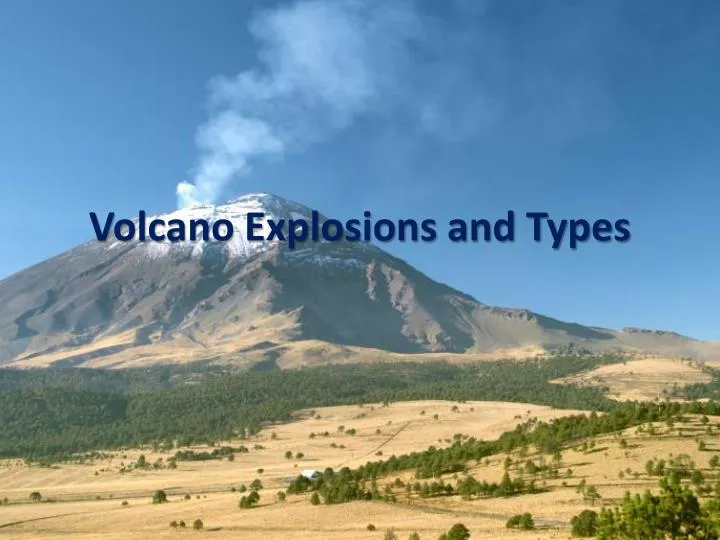 Volcano Explosions and Types